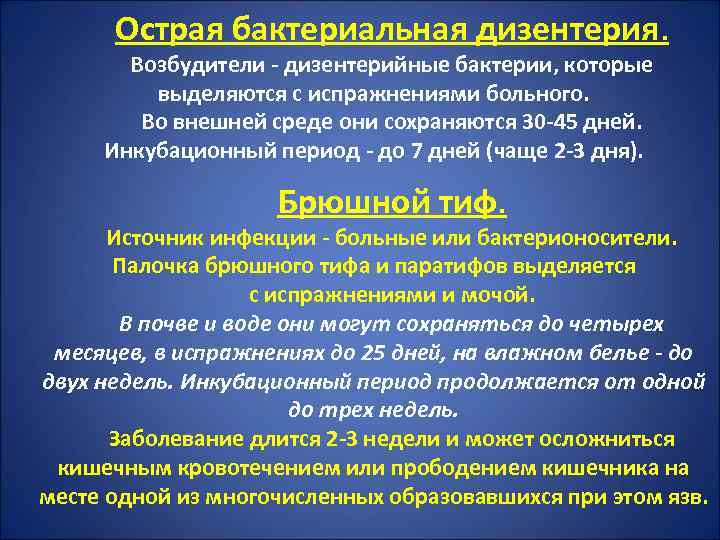 Острая бактериальная дизентерия.

Возбудители - дизентерийные бактерии, которые выделяются с испражнениями больного.

Во внешней среде они сохраняются 30-45 дней.
Инкубационный период - до 7 дней (чаще 2-3 дня).

Брюшной тиф.

Источник инфекции - больные или бактерионосители.
Палочка брюшного тифа и паратифов выделяется с испражнениями и мочой.

В почве и воде они могут сохраняться до четырех месяцев, в испражнениях до 25 дней, на влажном белье - до двух недель. Инкубационный период продолжается от одной до трех недель.

Заболевание длится 2-3 недели и может осложниться кишечным кровотечением или прободением кишечника на месте одной из многочисленных образовавшихся при этом язв.